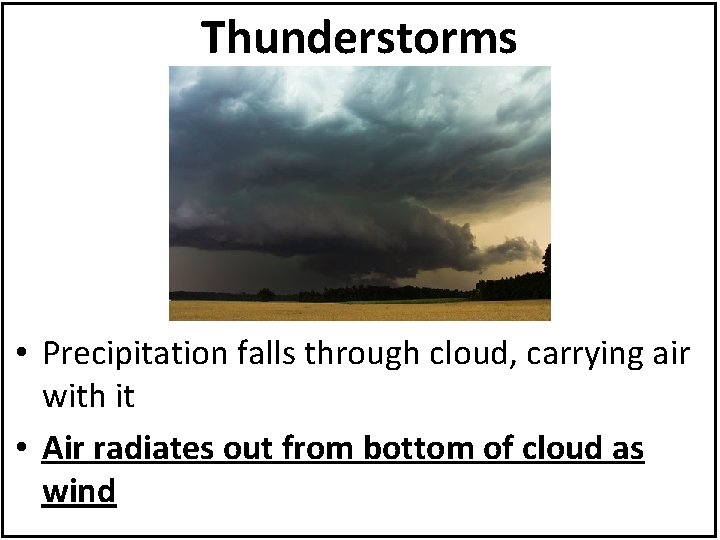 Thunderstorms

• Precipitation falls through cloud, carrying air with it

• Air radiates out from bottom of cloud as wind